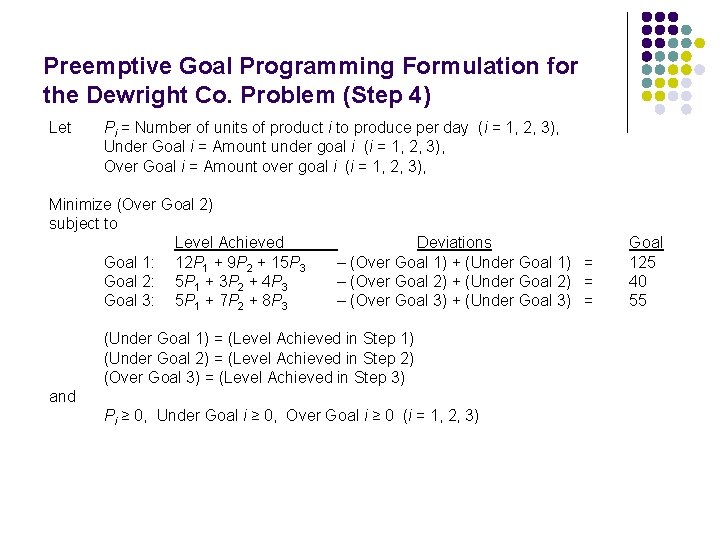 Preemptive Goal Programming Formulation for the Dewright Co. Problem (Step 4)

Let $P_i$ = Number of units of product $i$ to produce per day ($i$ = 1, 2, 3),
Under Goal $i$ = Amount under goal $i$ ($i$ = 1, 2, 3),
Over Goal $i$ = Amount over goal $i$ ($i$ = 1, 2, 3),

Minimize (Over Goal 2)
subject to

| | Level Achieved | Deviations | | Goal |
|---|---|---|---|---|
| Goal 1: | $12P_1 + 9P_2 + 15P_3$ | – (Over Goal 1) + (Under Goal 1) | = | 125 |
| Goal 2: | $5P_1 + 3P_2 + 4P_3$ | – (Over Goal 2) + (Under Goal 2) | = | 40 |
| Goal 3: | $5P_1 + 7P_2 + 8P_3$ | – (Over Goal 3) + (Under Goal 3) | = | 55 |

(Under Goal 1) = (Level Achieved in Step 1)
(Under Goal 2) = (Level Achieved in Step 2)
(Over Goal 3) = (Level Achieved in Step 3)
and
$P_i \geq 0$, Under Goal $i \geq 0$, Over Goal $i \geq 0$ ($i$ = 1, 2, 3)